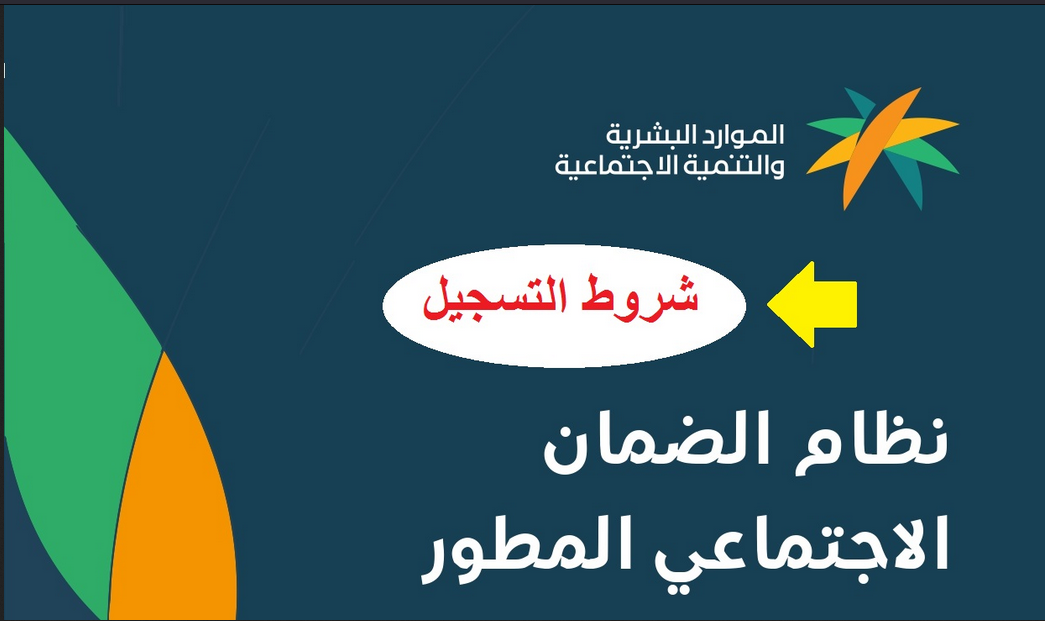 الموارد البشرية
والتنمية الاجتماعية

شروط التسجيل

نظام الضمان
الاجتماعي المطور